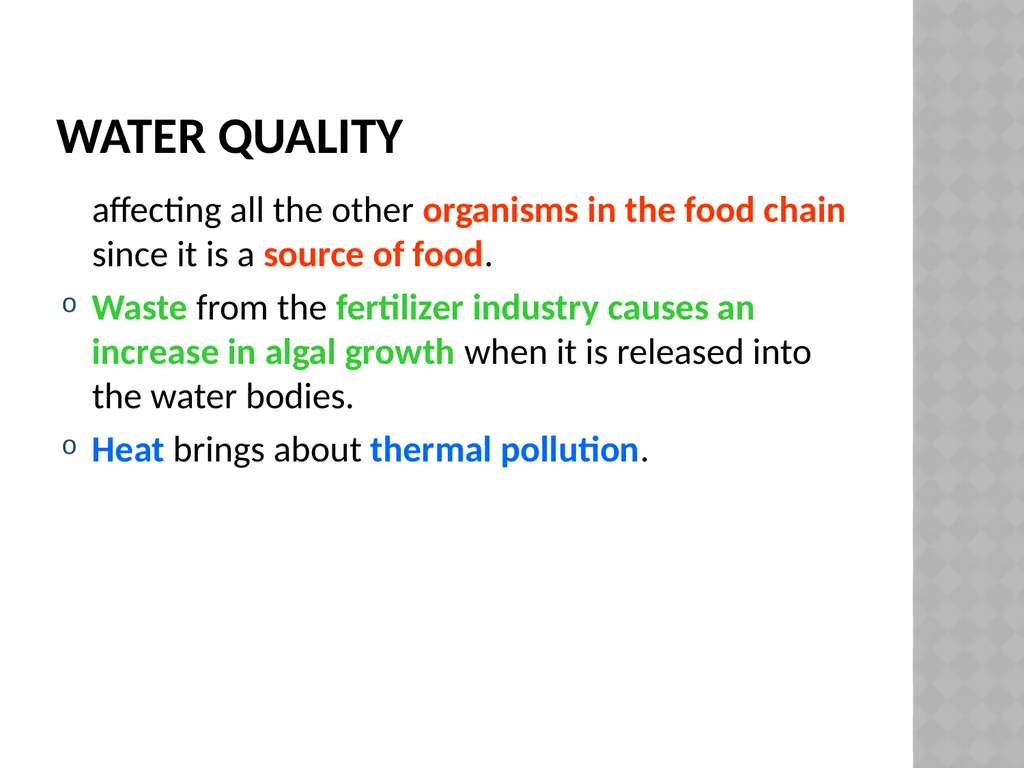 WATER QUALITY

affecting all the other organisms in the food chain since it is a source of food.

o Waste from the fertilizer industry causes an increase in algal growth when it is released into the water bodies.

o Heat brings about thermal pollution.